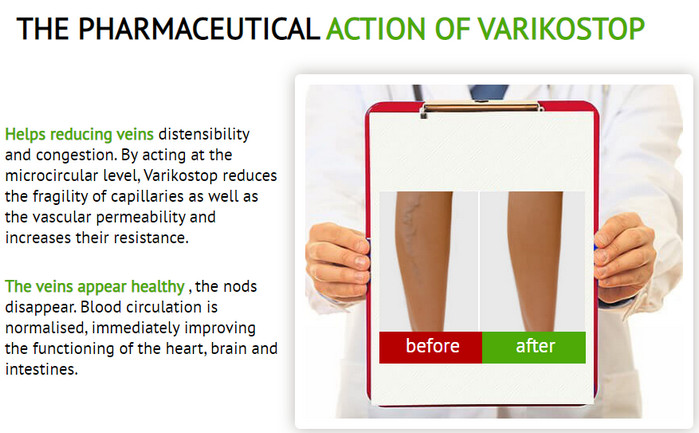 THE PHARMACEUTICAL ACTION OF VARIKOSTOP

Helps reducing veins distensibility and congestion. By acting at the microcircular level, Varikostop reduces the fragility of capillaries as well as the vascular permeability and increases their resistance.

The veins appear healthy , the nods disappear. Blood circulation is normalised, immediately improving the functioning of the heart, brain and intestines.

before

after